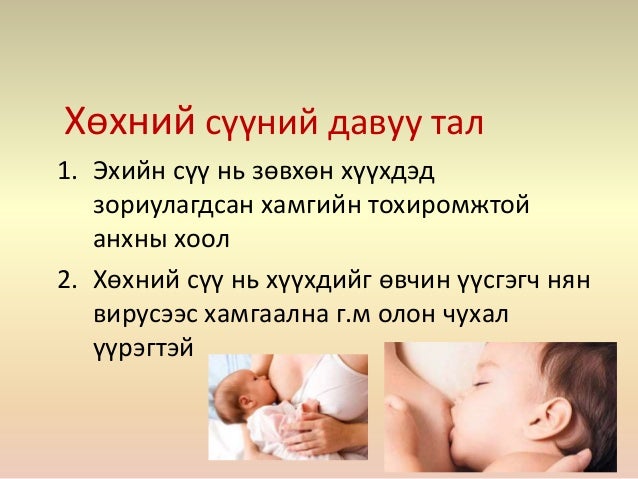 Хөхний сүүний давуу тал

1. Эхийн сүү нь зөвхөн хүүхдэд зориулагдсан хамгийн тохиромжтой анхны хоол

2. Хөхний сүү нь хүүхдийг өвчин үүсгэгч нян вирусээс хамгаална г.м олон чухал үүрэгтэй